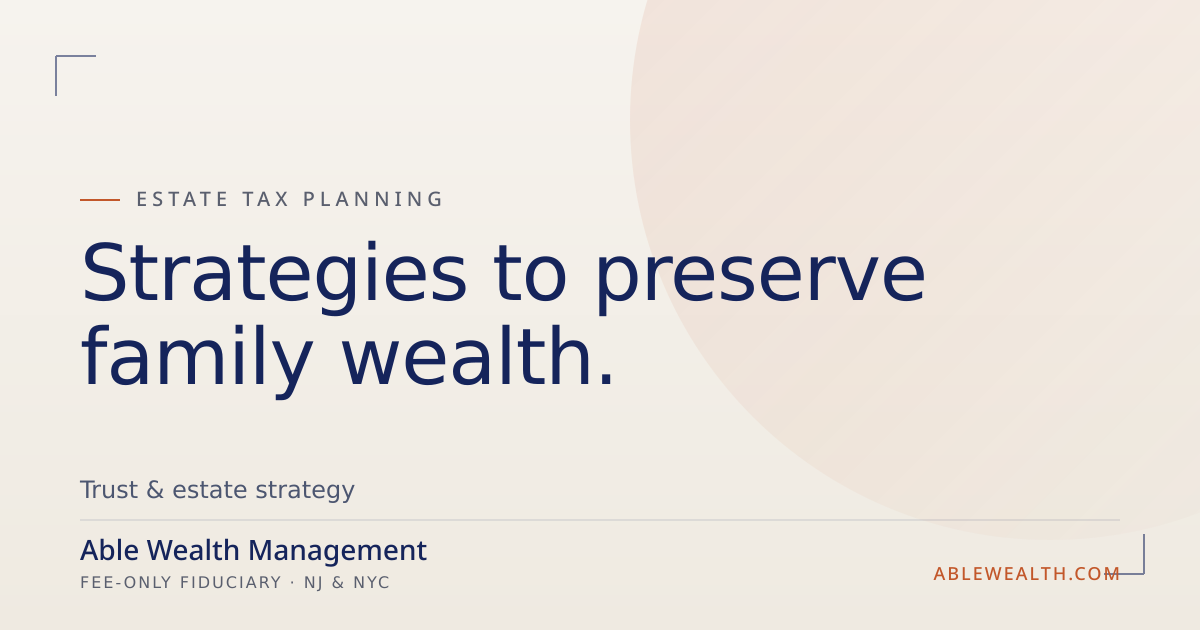 ESTATE TAX PLANNING

Strategies to preserve family wealth.

Trust & estate strategy

Able Wealth Management

FEE-ONLY FIDUCIARY · NJ & NYC

ABLEWEALTH.COM